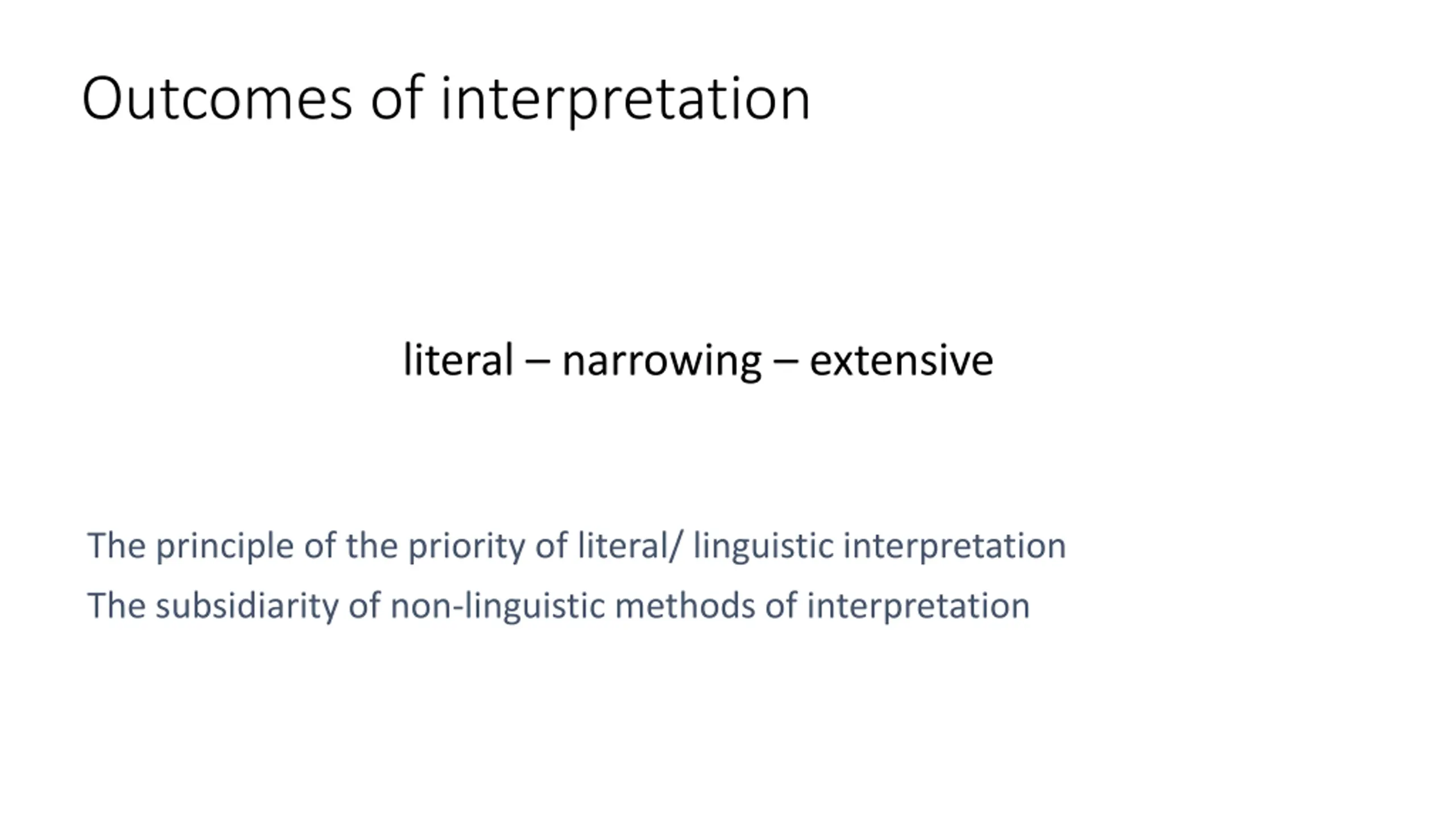 Outcomes of interpretation

literal – narrowing – extensive

The principle of the priority of literal/ linguistic interpretation

The subsidiarity of non-linguistic methods of interpretation